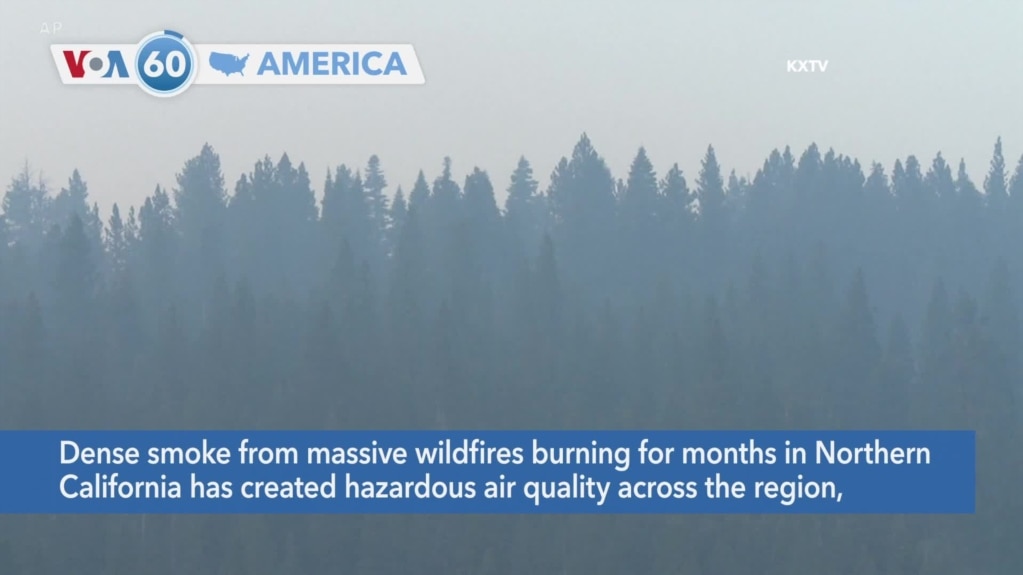 AP

VOA 60 AMERICA

KXTV

Dense smoke from massive wildfires burning for months in Northern California has created hazardous air quality across the region,